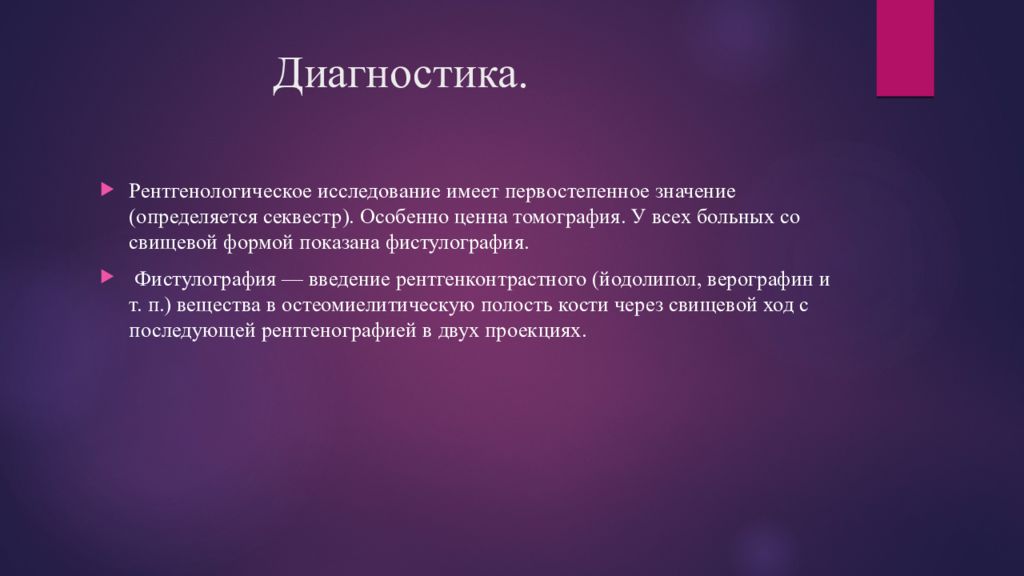 Диагностика.

Рентгенологическое исследование имеет первостепенное значение (определяется секвестр). Особенно ценна томография. У всех больных со свищевой формой показана фистулография.

Фистулография — введение рентгенконтрастного (йодолипол, верографин и т. п.) вещества в остеомиелитическую полость кости через свищевой ход с последующей рентгенографией в двух проекциях.